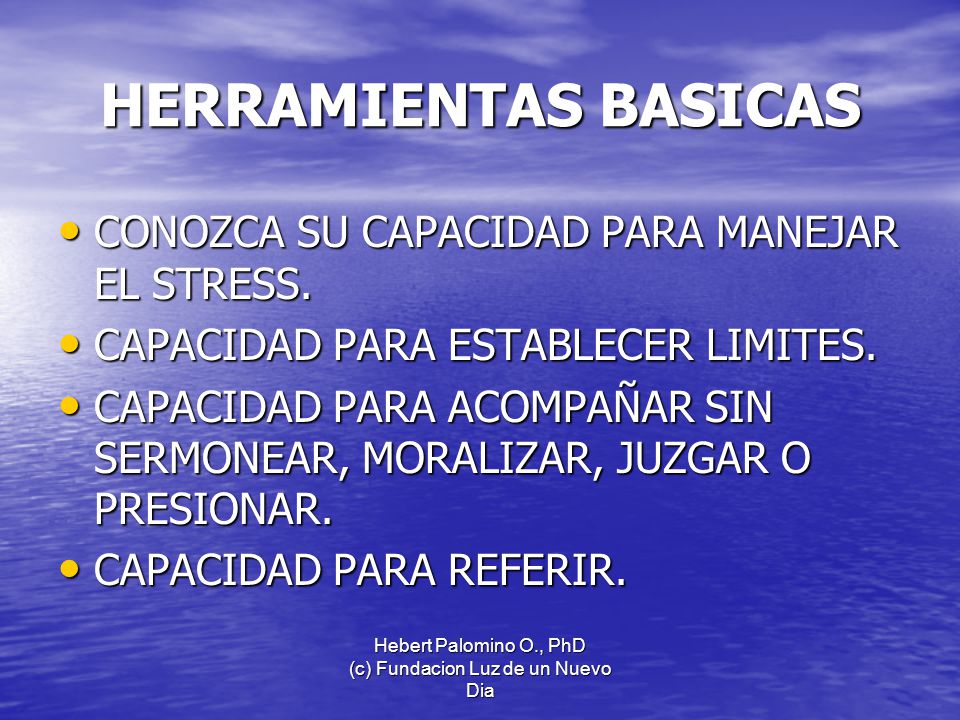 HERRAMIENTAS BASICAS

• CONOZCA SU CAPACIDAD PARA MANEJAR EL STRESS.
• CAPACIDAD PARA ESTABLECER LIMITES.
• CAPACIDAD PARA ACOMPAÑAR SIN SERMONEAR, MORALIZAR, JUZGAR O PRESIONAR.
• CAPACIDAD PARA REFERIR.

Hebert Palomino O., PhD
(c) Fundacion Luz de un Nuevo Dia